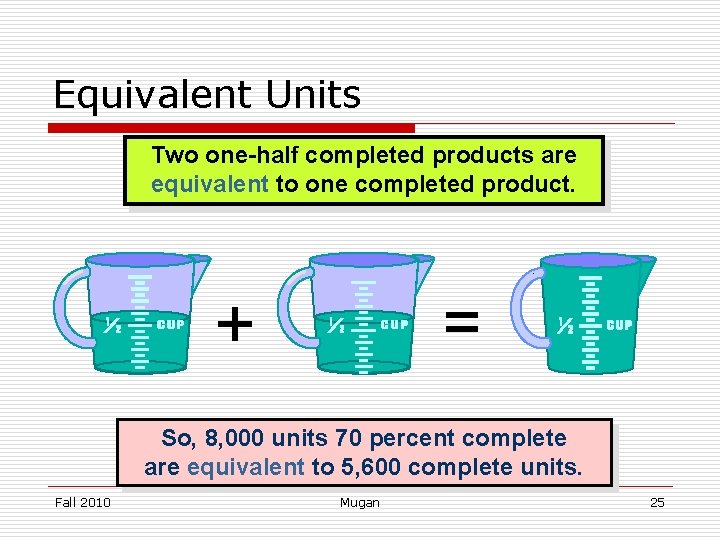 Equivalent Units

Two one-half completed products are equivalent to one completed product.

½ CUP + ½ CUP = ½ CUP

So, 8,000 units 70 percent complete are equivalent to 5,600 complete units.

Fall 2010 Mugan 25